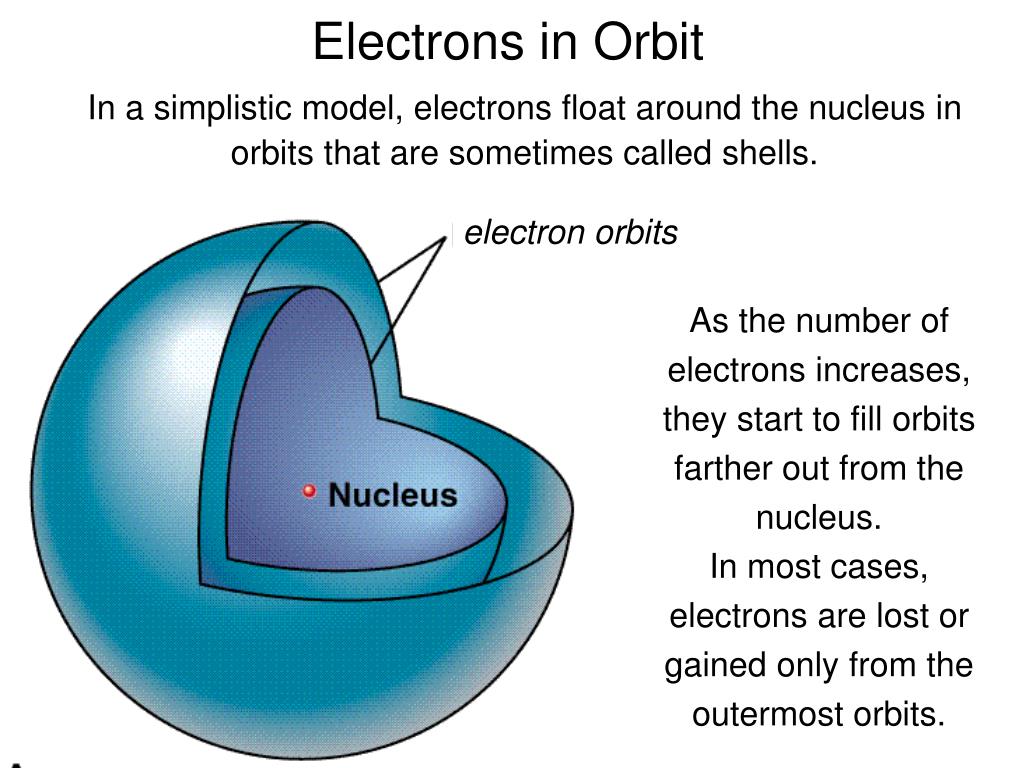 Electrons in Orbit

In a simplistic model, electrons float around the nucleus in orbits that are sometimes called shells.

electron orbits

Nucleus

As the number of electrons increases, they start to fill orbits farther out from the nucleus.
In most cases, electrons are lost or gained only from the outermost orbits.